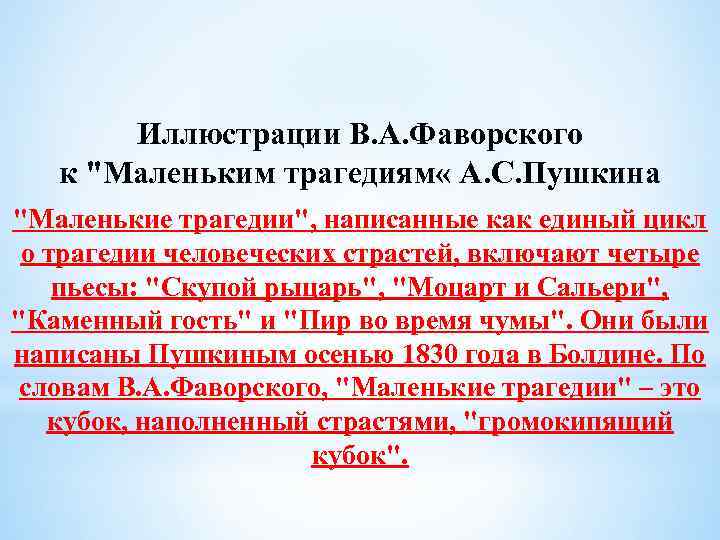 Иллюстрации В.А.Фаворского к "Маленьким трагедиям« А.С.Пушкина

"Маленькие трагедии", написанные как единый цикл о трагедии человеческих страстей, включают четыре пьесы: "Скупой рыцарь", "Моцарт и Сальери", "Каменный гость" и "Пир во время чумы". Они были написаны Пушкиным осенью 1830 года в Болдине. По словам В.А.Фаворского, "Маленькие трагедии" – это кубок, наполненный страстями, "громокипящий кубок".